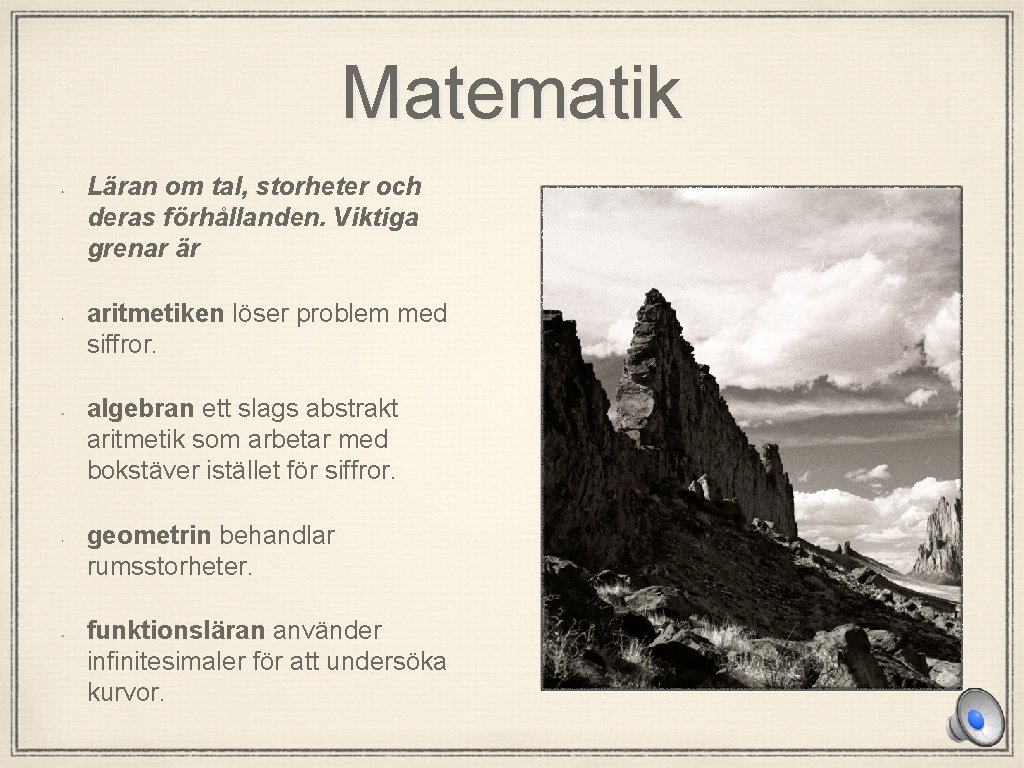 Matematik

Läran om tal, storheter och deras förhållanden. Viktiga grenar är

aritmetiken löser problem med siffror.

algebran ett slags abstrakt aritmetik som arbetar med bokstäver istället för siffror.

geometrin behandlar rumsstorheter.

funktionsläran använder infinitesimaler för att undersöka kurvor.